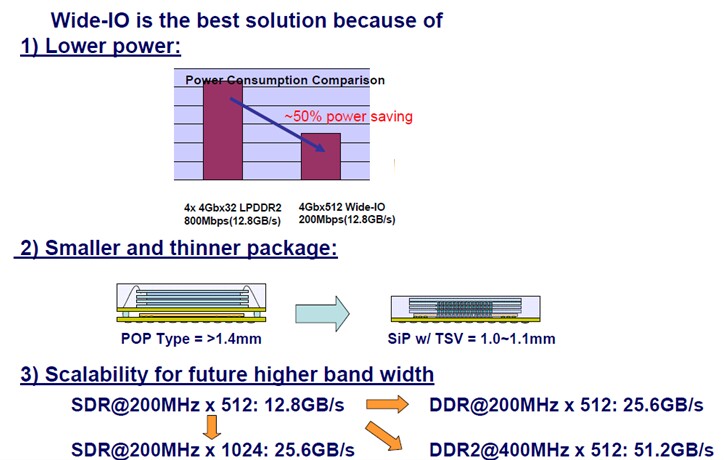 Wide-IO is the best solution because of

1) Lower power:

Power Consumption Comparison

~50% power saving

4x 4Gbx32 LPDDR2
800Mbps(12.8GB/s)

4Gbx512 Wide-IO
200Mbps(12.8GB/s)

2) Smaller and thinner package:

POP Type = >1.4mm

SiP w/ TSV = 1.0~1.1mm

3) Scalability for future higher band width

SDR@200MHz x 512: 12.8GB/s

DDR@200MHz x 512: 25.6GB/s

SDR@200MHz x 1024: 25.6GB/s

DDR2@400MHz x 512: 51.2GB/s